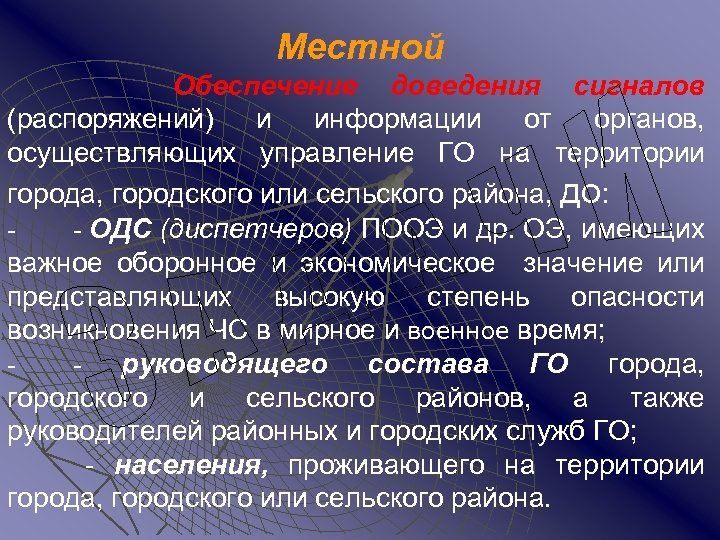 Местной

Обеспечение доведения сигналов (распоряжений) и информации от органов, осуществляющих управление ГО на территории города, городского или сельского района, ДО:

- - ОДС (диспетчеров) ПООЭ и др. ОЭ, имеющих важное оборонное и экономическое значение или представляющих высокую степень опасности возникновения ЧС в мирное и военное время;

- - руководящего состава ГО города, городского и сельского районов, а также руководителей районных и городских служб ГО;

- населения, проживающего на территории города, городского или сельского района.